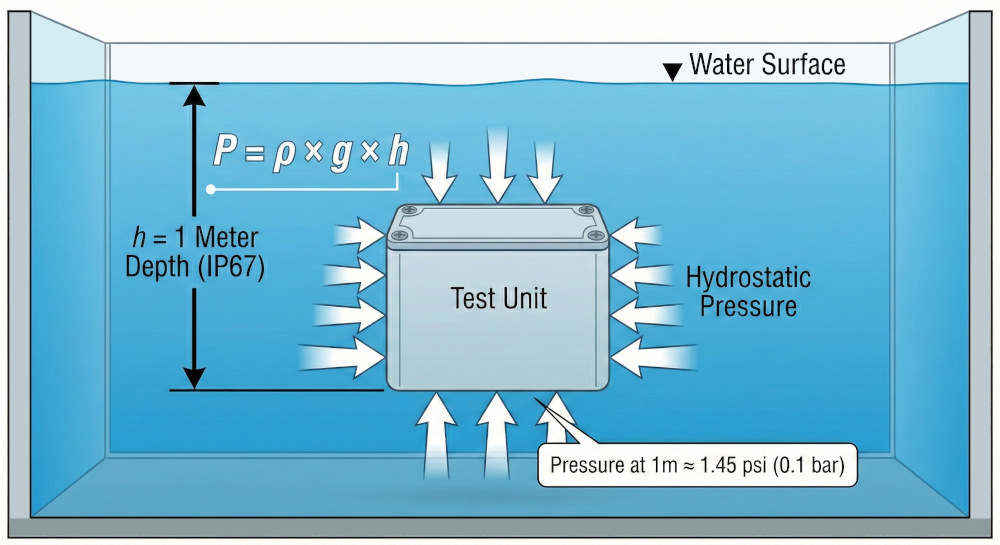 Water Surface

$P = \rho \times g \times h$

$h$ = 1 Meter Depth (IP67)

Test Unit

Hydrostatic Pressure

Pressure at 1m ≈ 1.45 psi (0.1 bar)